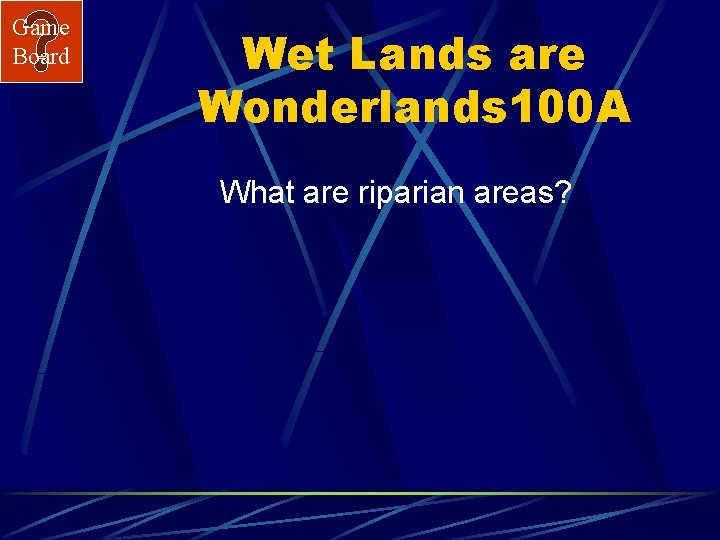 Game Board

Wet Lands are Wonderlands100A

What are riparian areas?